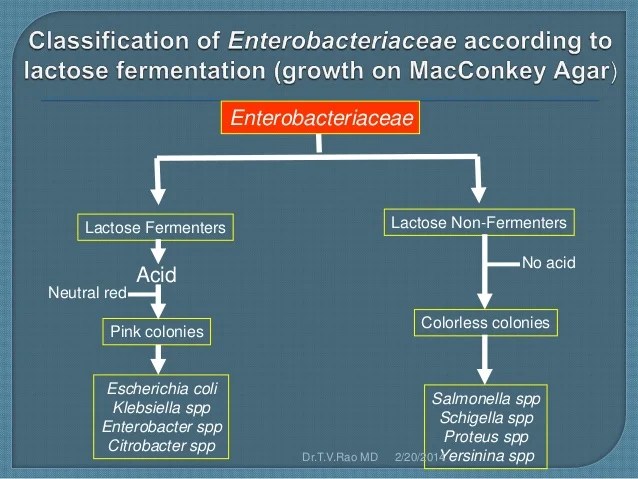 Classification of Enterobacteriaceae according to lactose fermentation (growth on MacConkey Agar)

Enterobacteriaceae

Lactose Fermenters

Acid

Neutral red

Pink colonies

Escherichia coli
Klebsiella spp
Enterobacter spp
Citrobacter spp

Lactose Non-Fermenters

No acid

Colorless colonies

Salmonella spp
Schigella spp
Proteus spp
Yersinina spp

Dr.T.V.Rao MD 2/20/2014